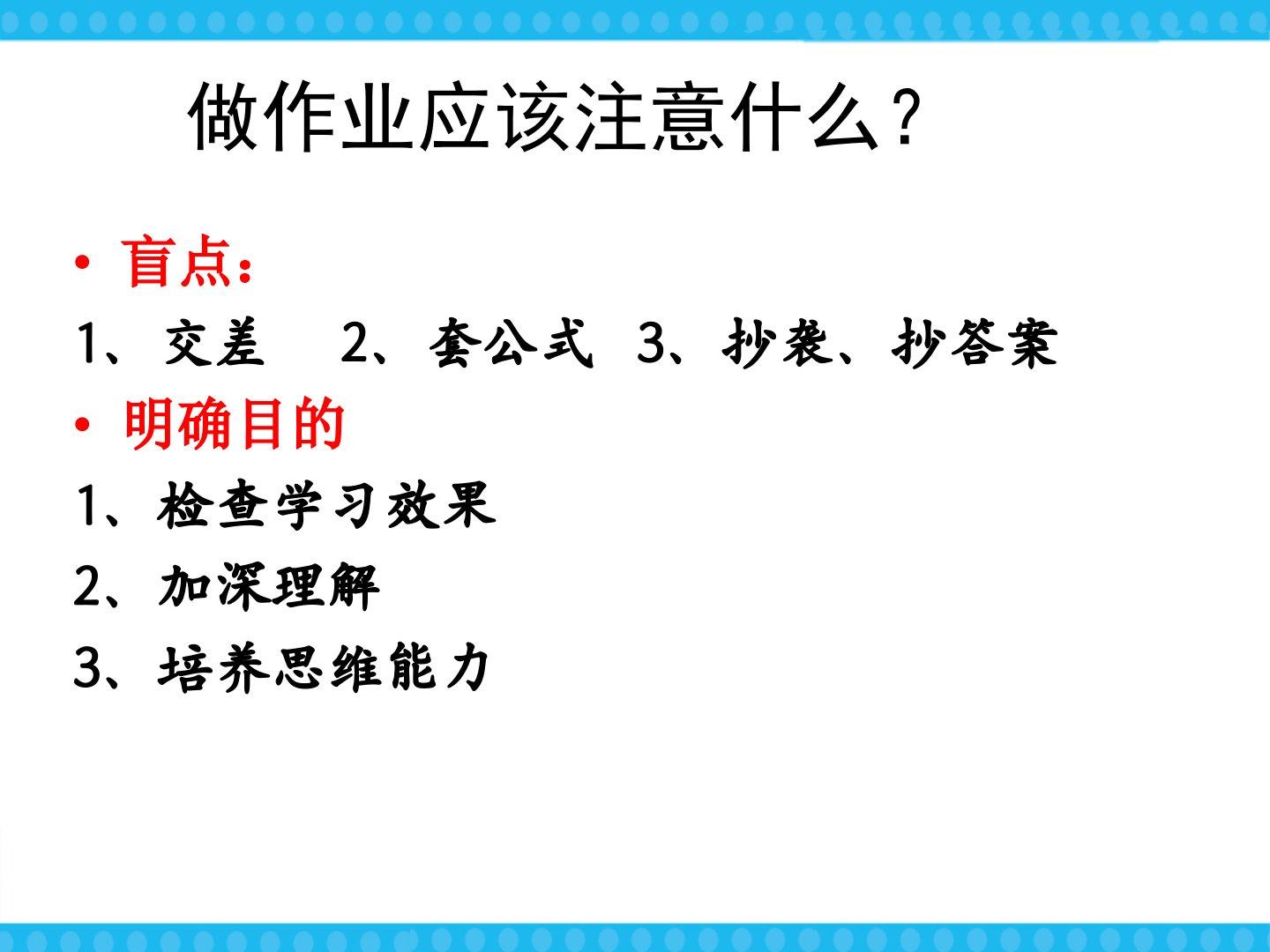 做作业应该注意什么？

• 盲点：

1、交差　2、套公式　3、抄袭、抄答案

• 明确目的

1、检查学习效果

2、加深理解

3、培养思维能力